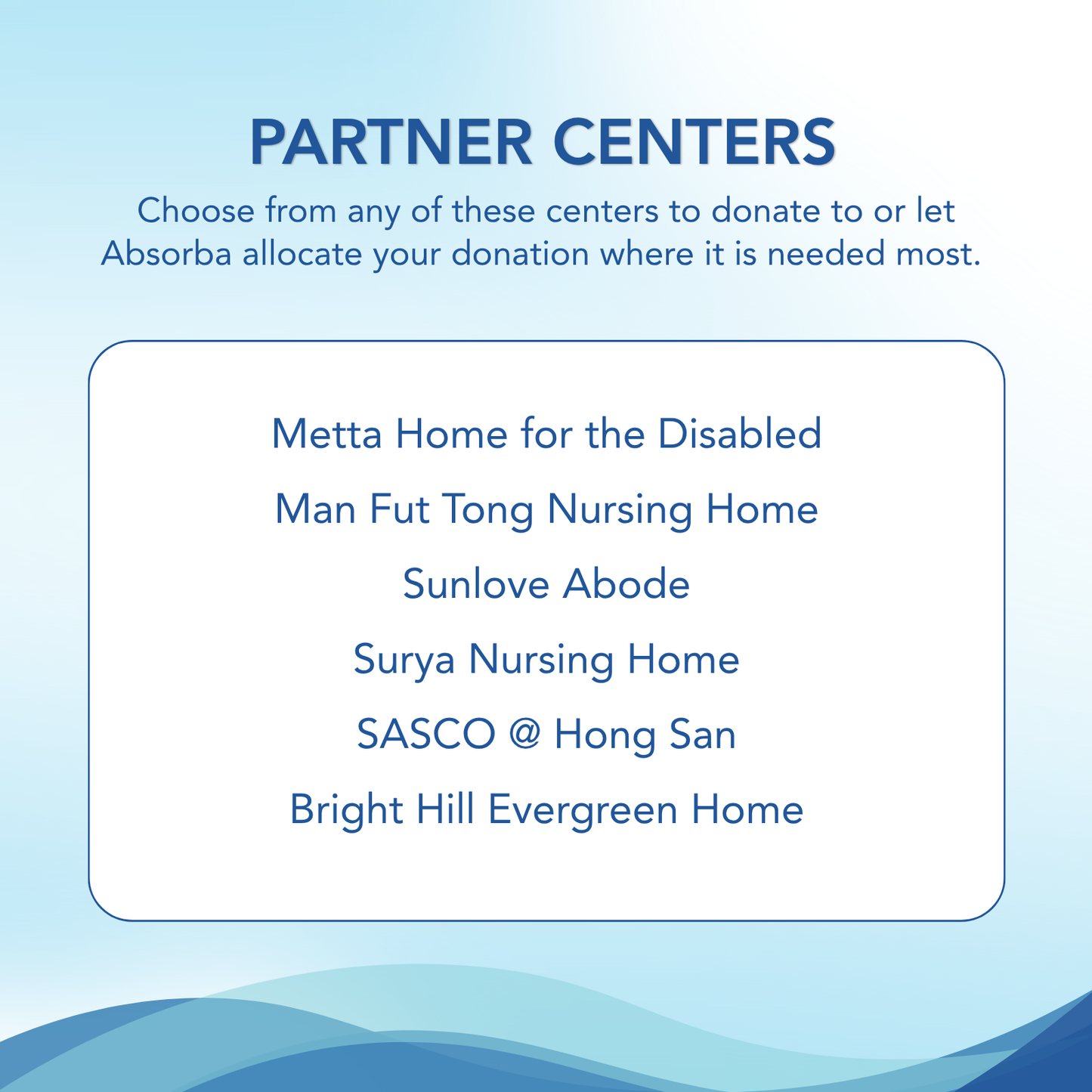 PARTNER CENTERS

Choose from any of these centers to donate to or let Absorba allocate your donation where it is needed most.

Metta Home for the Disabled

Man Fut Tong Nursing Home

Sunlove Abode

Surya Nursing Home

SASCO @ Hong San

Bright Hill Evergreen Home